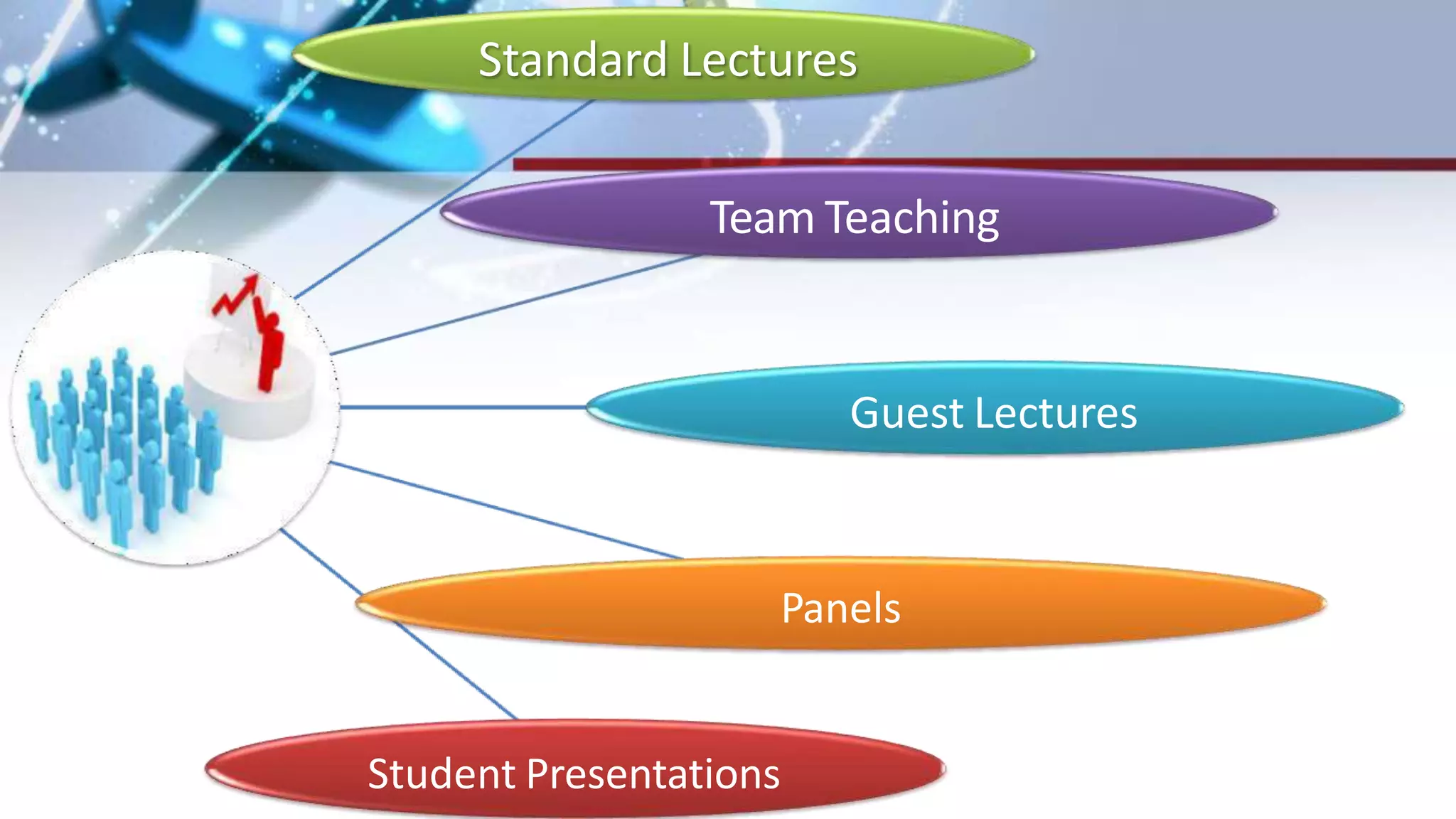 Standard Lectures

Team Teaching

Guest Lectures

Panels

Student Presentations